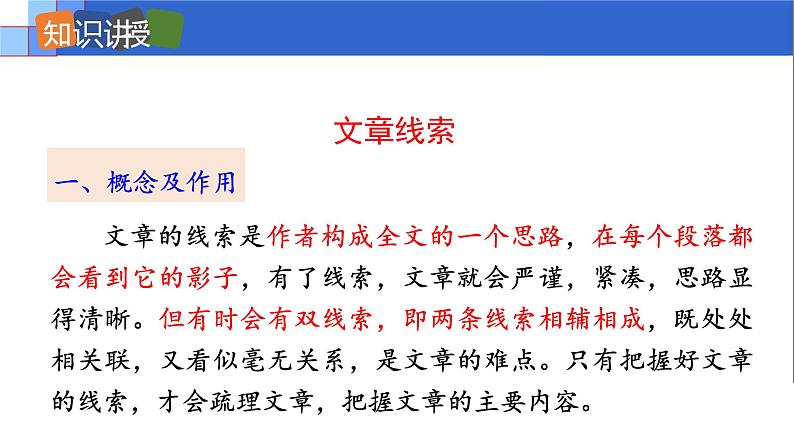 知识讲授

文章线索

一、概念及作用

文章的线索是作者构成全文的一个思路，在每个段落都会看到它的影子，有了线索，文章就会严谨，紧凑，思路显得清晰。但有时会有双线索，即两条线索相辅相成，既处处相关联，又看似毫无关系，是文章的难点。只有把握好文章的线索，才会疏理文章，把握文章的主要内容。